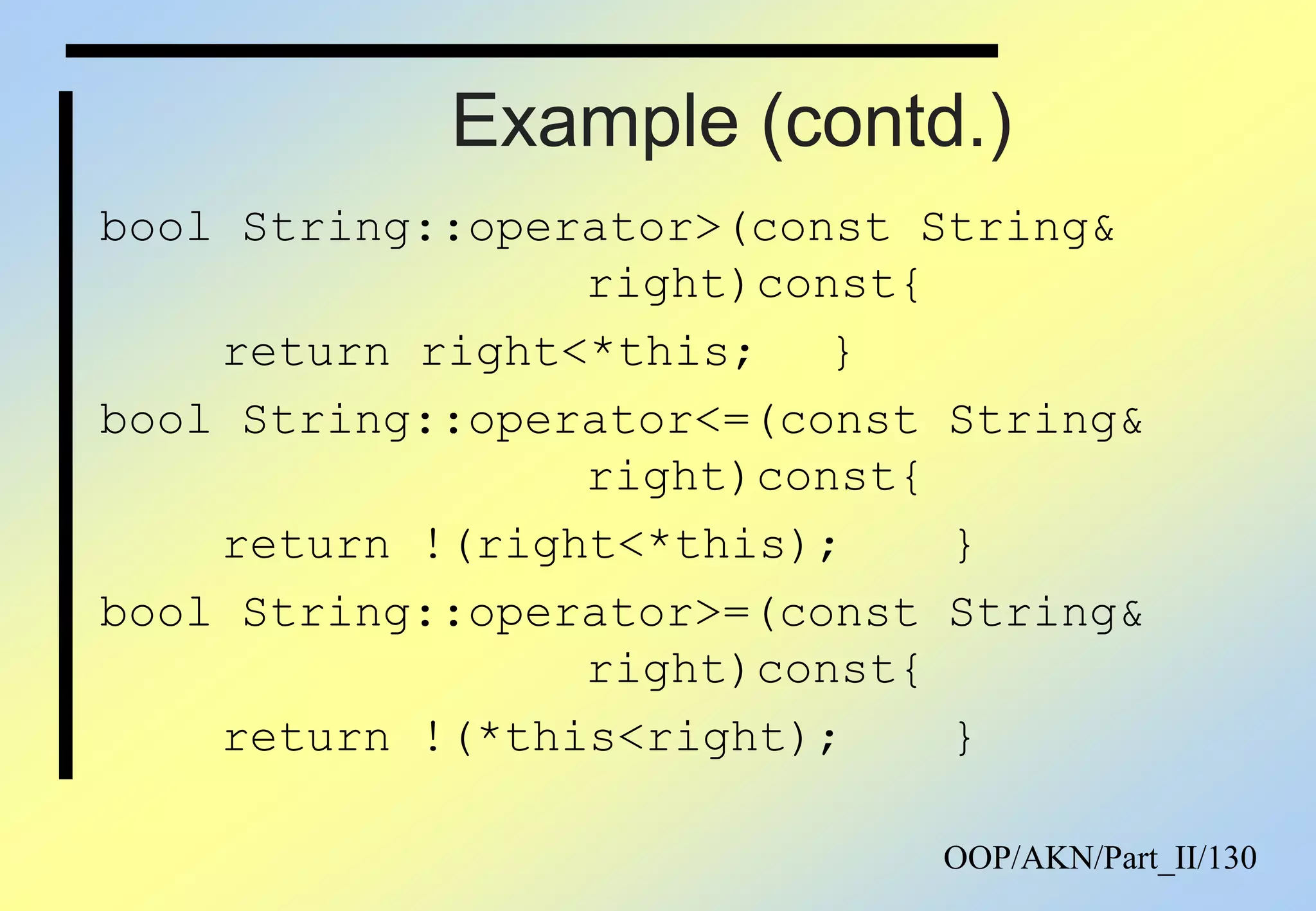 Example (contd.)

bool String::operator>(const String& right)const{

return right<*this; }

bool String::operator<=(const String& right)const{

return !(right<*this); }

bool String::operator>=(const String& right)const{

return !(*this<right); }

OOP/AKN/Part_II/130